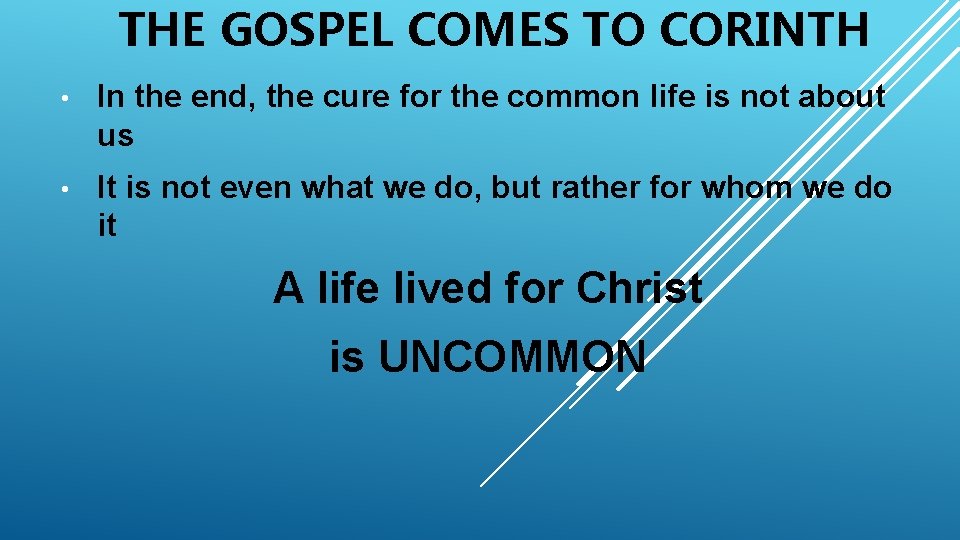 THE GOSPEL COMES TO CORINTH

• In the end, the cure for the common life is not about us

• It is not even what we do, but rather for whom we do it

A life lived for Christ is UNCOMMON